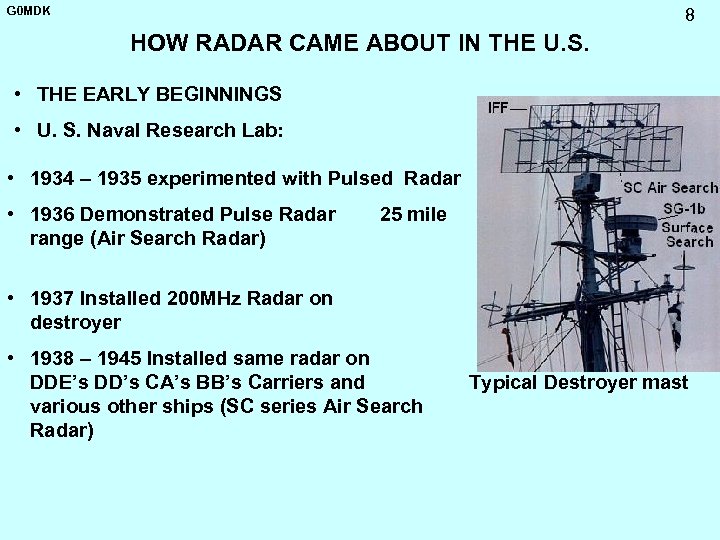 G0MDK

8

HOW RADAR CAME ABOUT IN THE U.S.

• THE EARLY BEGINNINGS

• U. S. Naval Research Lab:

• 1934 – 1935 experimented with Pulsed Radar

• 1936 Demonstrated Pulse Radar 25 mile range (Air Search Radar)

• 1937 Installed 200MHz Radar on destroyer

• 1938 – 1945 Installed same radar on DDE's DD's CA's BB's Carriers and various other ships (SC series Air Search Radar)

IFF

SC Air Search

SG-1b Surface Search

Typical Destroyer mast